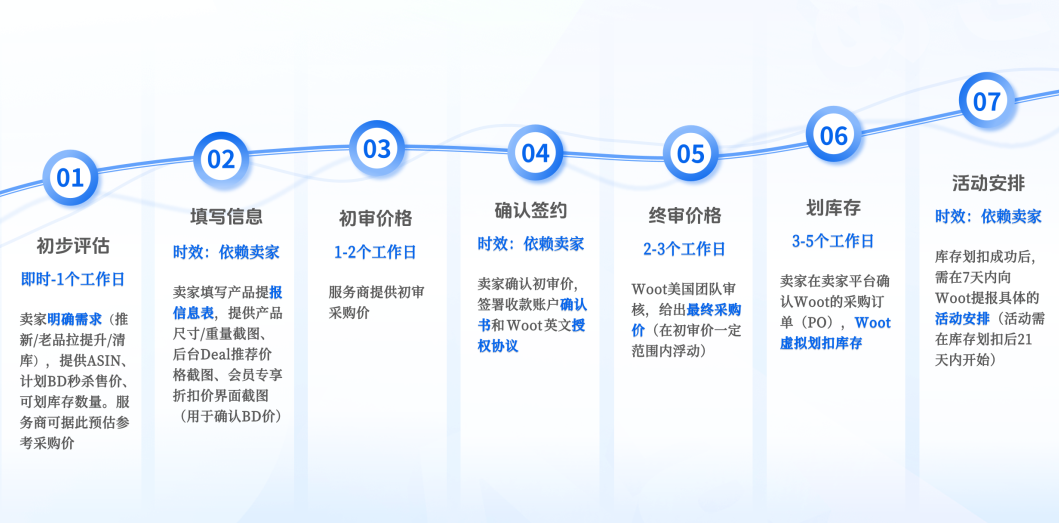 01

初步评估

即时-1个工作日

卖家明确需求（推新/老品拉提升/清库），提供ASIN、计划BD秒杀售价、可划库存数量。服务商可据此预估参考采购价

02

填写信息

时效：依赖卖家

卖家填写产品提报信息表，提供产品尺寸/重量截图、后台Deal推荐价格截图、会员专享折扣价界面截图（用于确认BD价）

03

初审价格

1-2个工作日

服务商提供初审采购价

04

确认签约

时效：依赖卖家

卖家确认初审价，签署收款账户确认书和Woot英文授权协议

05

终审价格

2-3个工作日

Woot美国团队审核，给出最终采购价（在初审价一定范围内浮动）

06

划库存

3-5个工作日

卖家在卖家平台确认Woot的采购订单（PO），Woot虚拟划扣库存

07

活动安排

时效：依赖卖家

库存划扣成功后，需在7天内向Woot提报具体的活动安排（活动需在库存划扣后21天内开始）